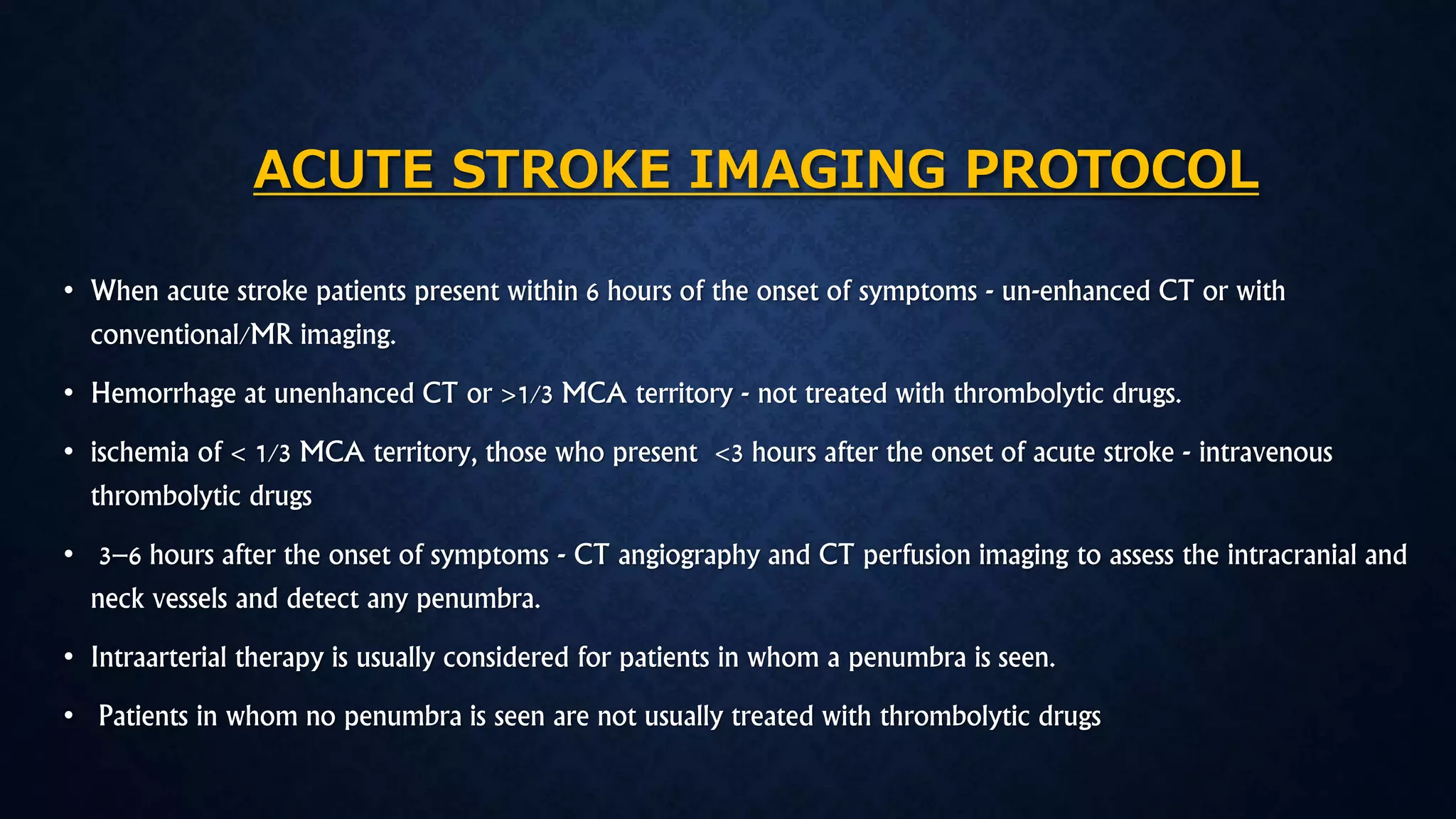 ACUTE STROKE IMAGING PROTOCOL

• When acute stroke patients present within 6 hours of the onset of symptoms - un-enhanced CT or with conventional/MR imaging.

• Hemorrhage at unenhanced CT or >1/3 MCA territory - not treated with thrombolytic drugs.

• ischemia of < 1/3 MCA territory, those who present <3 hours after the onset of acute stroke - intravenous thrombolytic drugs

• 3–6 hours after the onset of symptoms - CT angiography and CT perfusion imaging to assess the intracranial and neck vessels and detect any penumbra.

• Intraarterial therapy is usually considered for patients in whom a penumbra is seen.

• Patients in whom no penumbra is seen are not usually treated with thrombolytic drugs